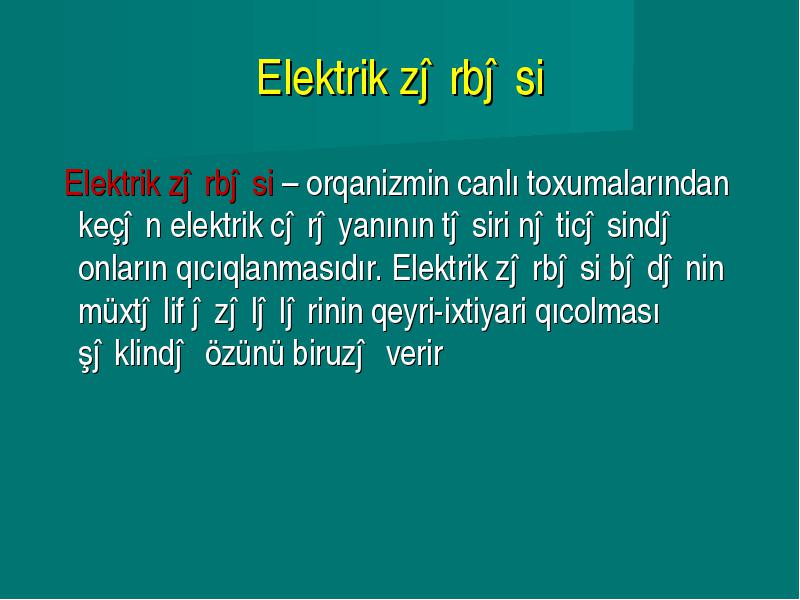 Elektrik zĵ rbĵ si

Elektrik zĵ rbĵ si – orqanizmin canlı toxumalarından keçĵ n elektrik cĵ rĵ yanının tĵ siri nĵ ticĵ sindĵ onların qıcıqlanmasıdır. Elektrik zĵ rbĵ si bĵ dĵ nin müxtĵ lif ĵ zĵ lĵ lĵ rinin qeyri-ixtiyari qıcolması şĵ klindĵ özünü biruzĵ verir